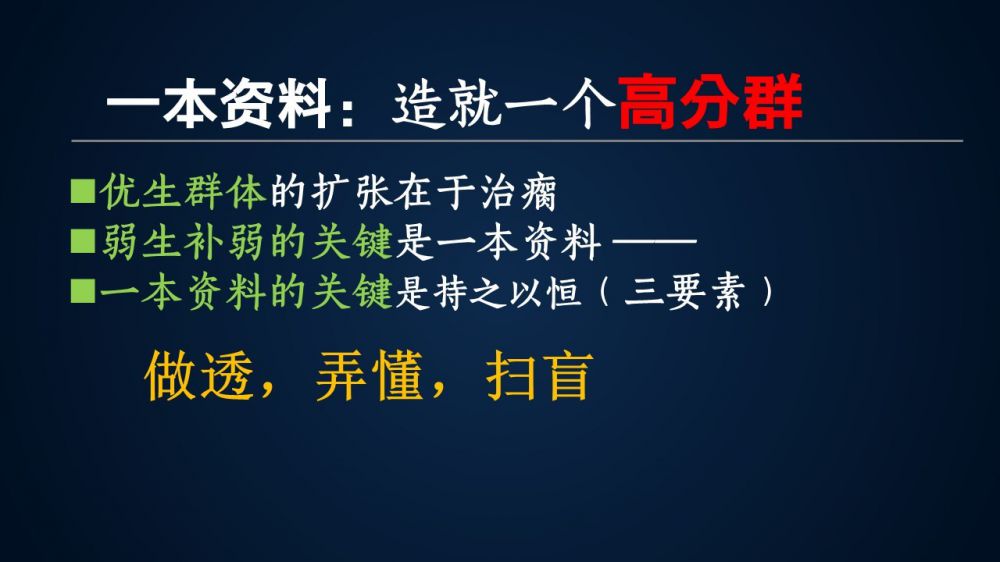 一本资料：造就一个高分群

■优生群体的扩张在于治瘸
■弱生补弱的关键是一本资料——
■一本资料的关键是持之以恒（三要素）

做透，弄懂，扫盲